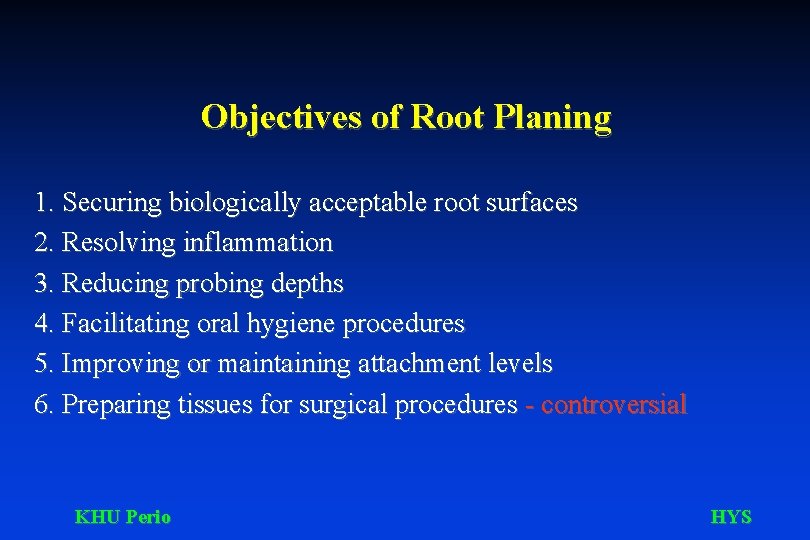 Objectives of Root Planing

1. Securing biologically acceptable root surfaces
2. Resolving inflammation
3. Reducing probing depths
4. Facilitating oral hygiene procedures
5. Improving or maintaining attachment levels
6. Preparing tissues for surgical procedures - controversial

KHU Perio

HYS